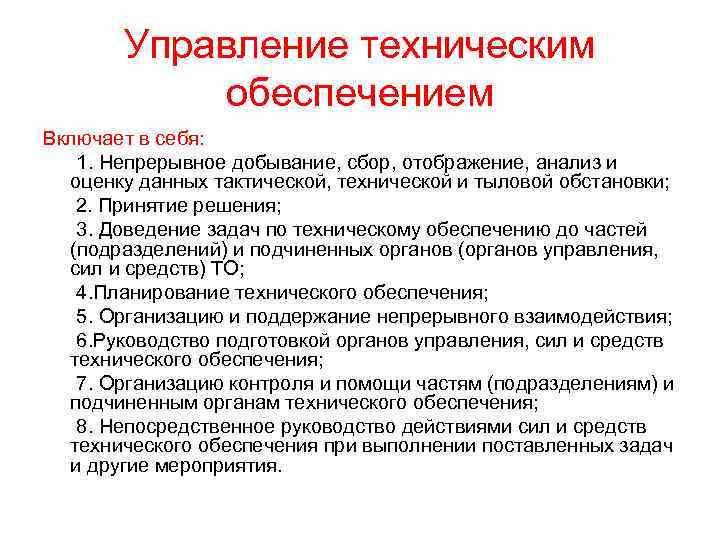 Управление техническим обеспечением

Включает в себя:

1. Непрерывное добывание, сбор, отображение, анализ и оценку данных тактической, технической и тыловой обстановки;

2. Принятие решения;

3. Доведение задач по техническому обеспечению до частей (подразделений) и подчиненных органов (органов управления, сил и средств) ТО;

4.Планирование технического обеспечения;

5. Организацию и поддержание непрерывного взаимодействия;

6.Руководство подготовкой органов управления, сил и средств технического обеспечения;

7. Организацию контроля и помощи частям (подразделениям) и подчиненным органам технического обеспечения;

8. Непосредственное руководство действиями сил и средств технического обеспечения при выполнении поставленных задач и другие мероприятия.